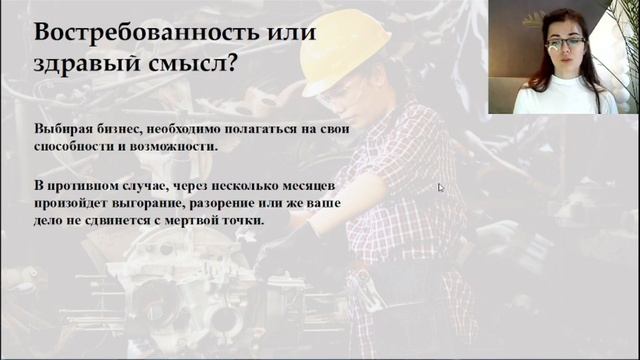 Востребованность или здравый смысл?

Выбирая бизнес, необходимо полагаться на свои способности и возможности.

В противном случае, через несколько месяцев произойдет выгорание, разорение или же ваше дело не сдвинется с мертвой точки.